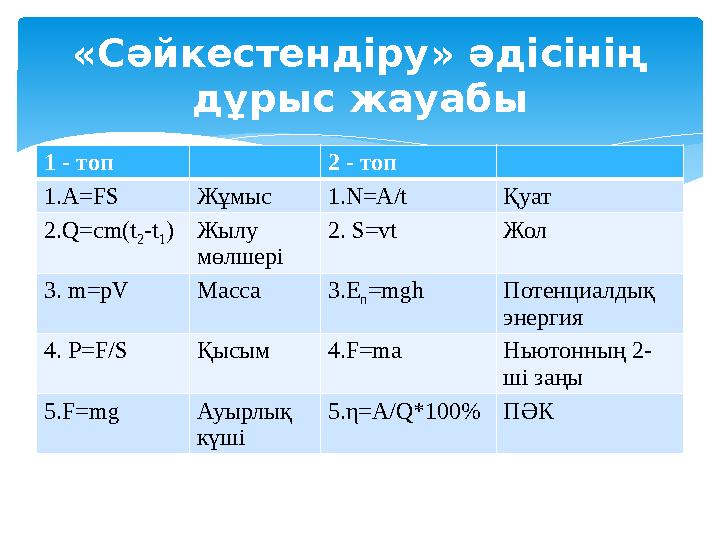 «Сәйкестендіру» әдісінің дұрыс жауабы

| 1 - топ | | 2 - топ | |
|---|---|---|---|
| 1.A=FS | Жұмыс | 1.N=A/t | Қуат |
| 2.Q=cm($t_2$-$t_1$) | Жылу мөлшері | 2. S=vt | Жол |
| 3. m=pV | Масса | 3.$E_п$=mgh | Потенциалдық энергия |
| 4. P=F/S | Қысым | 4.F=ma | Ньютонның 2-ші заңы |
| 5.F=mg | Ауырлық күші | 5.η=A/Q*100% | ПӘК |